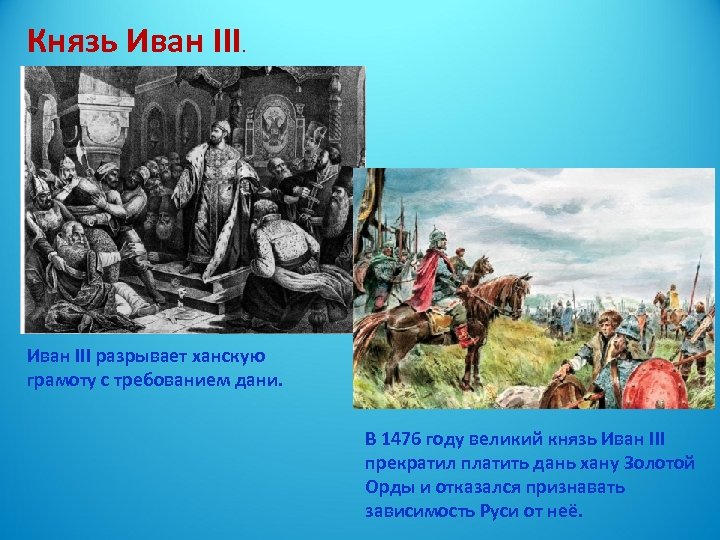 Князь Иван III.

Иван III разрывает ханскую грамоту с требованием дани.

В 1476 году великий князь Иван III прекратил платить дань хану Золотой Орды и отказался признавать зависимость Руси от неё.